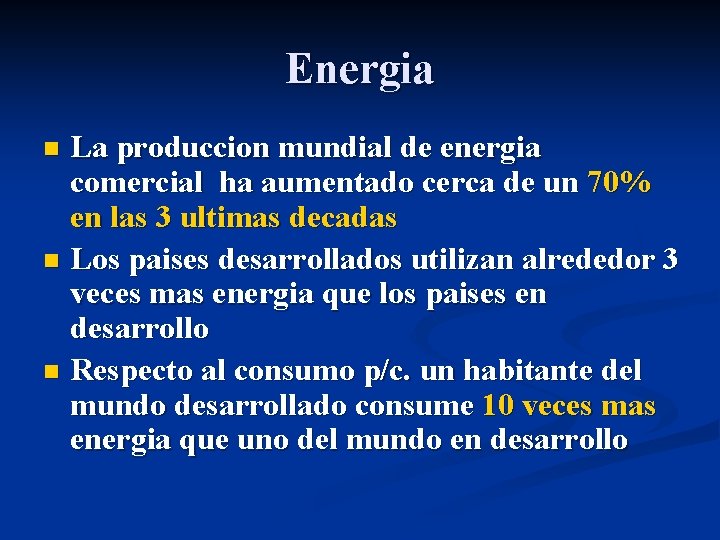 Energia

• La produccion mundial de energia comercial ha aumentado cerca de un 70% en las 3 ultimas decadas
• Los paises desarrollados utilizan alrededor 3 veces mas energia que los paises en desarrollo
• Respecto al consumo p/c. un habitante del mundo desarrollado consume 10 veces mas energia que uno del mundo en desarrollo